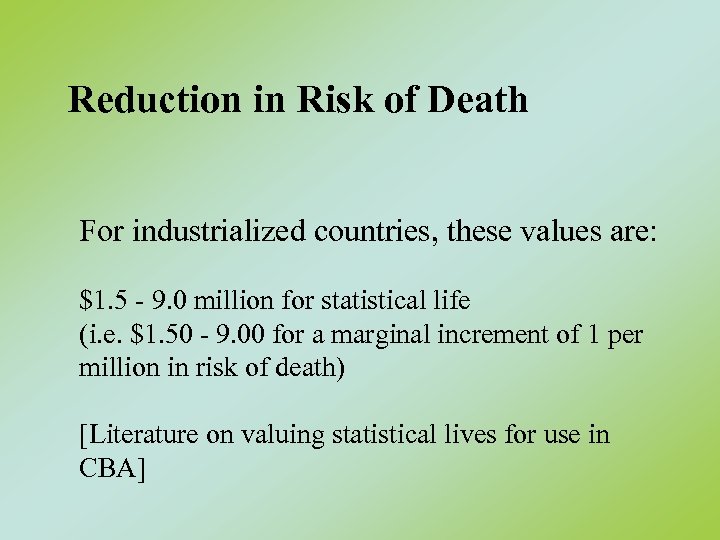 Reduction in Risk of Death

For industrialized countries, these values are:

\$1.5 - 9.0 million for statistical life
(i.e. \$1.50 - 9.00 for a marginal increment of 1 per million in risk of death)

[Literature on valuing statistical lives for use in CBA]